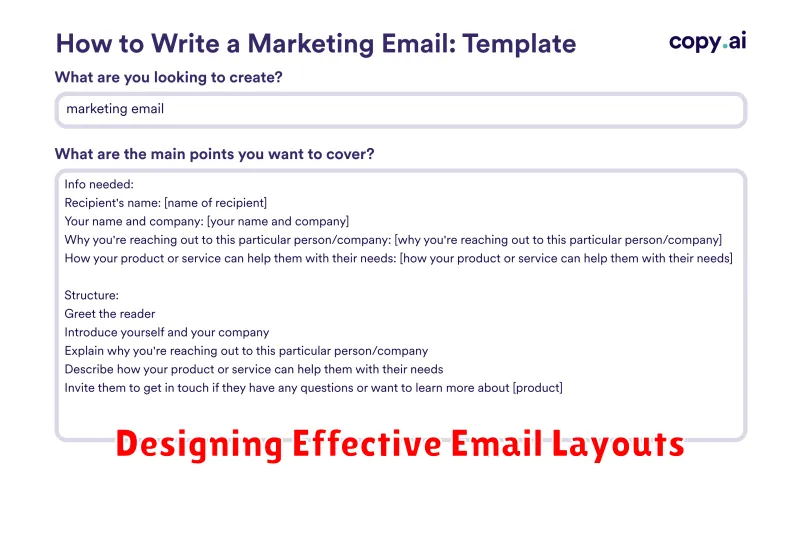 How to Write a Marketing Email: Template

copy.ai

What are you looking to create?

marketing email

What are the main points you want to cover?

Info needed:
Recipient's name: [name of recipient]
Your name and company: [your name and company]
Why you're reaching out to this particular person/company: [why you're reaching out to this particular person/company]
How your product or service can help them with their needs: [how your product or service can help them with their needs]

Structure:
Greet the reader
Introduce yourself and your company
Explain why you're reaching out to this particular person/company
Describe how your product or service can help them with their needs
Invite them to get in touch if they have any questions or want to learn more about [product]

Designing Effective Email Layouts